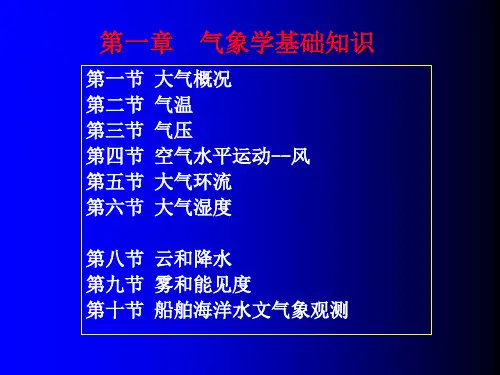 第一章　气象学基础知识

第一节 大气概况
第二节 气温
第三节 气压
第四节 空气水平运动--风
第五节 大气环流
第六节 大气湿度

第八节 云和降水
第九节 雾和能见度
第十节 船舶海洋水文气象观测